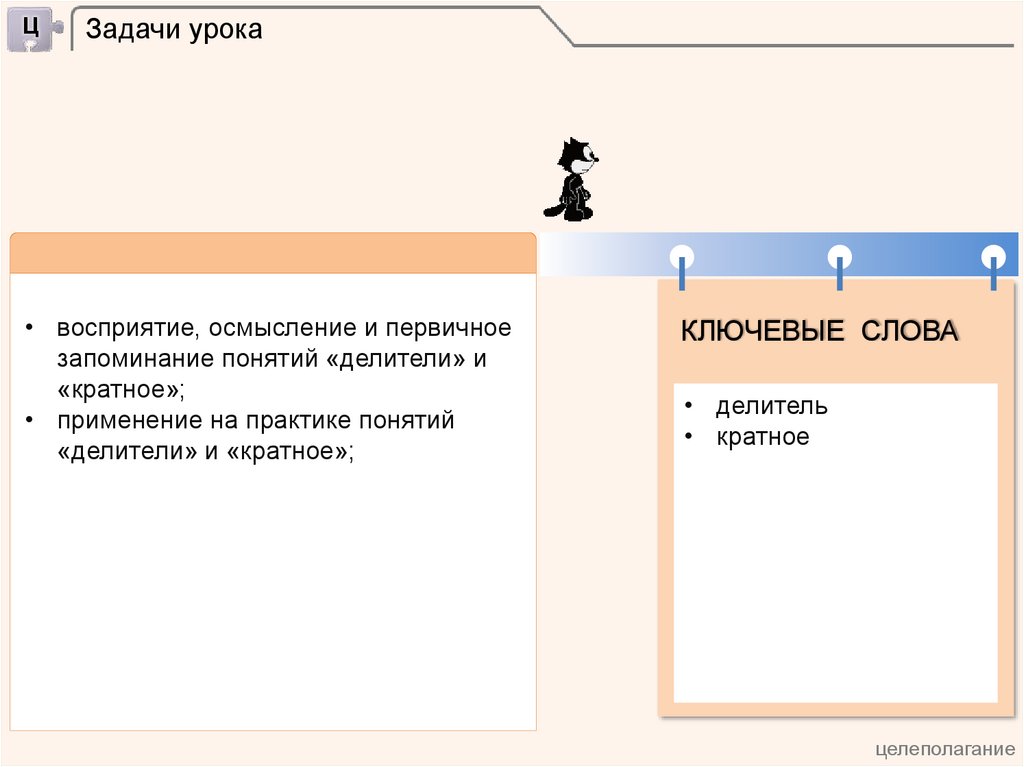 Ц

Задачи урока

• восприятие, осмысление и первичное запоминание понятий «делители» и «кратное»;
• применение на практике понятий «делители» и «кратное»;

КЛЮЧЕВЫЕ СЛОВА

• делитель
• кратное

целеполагание